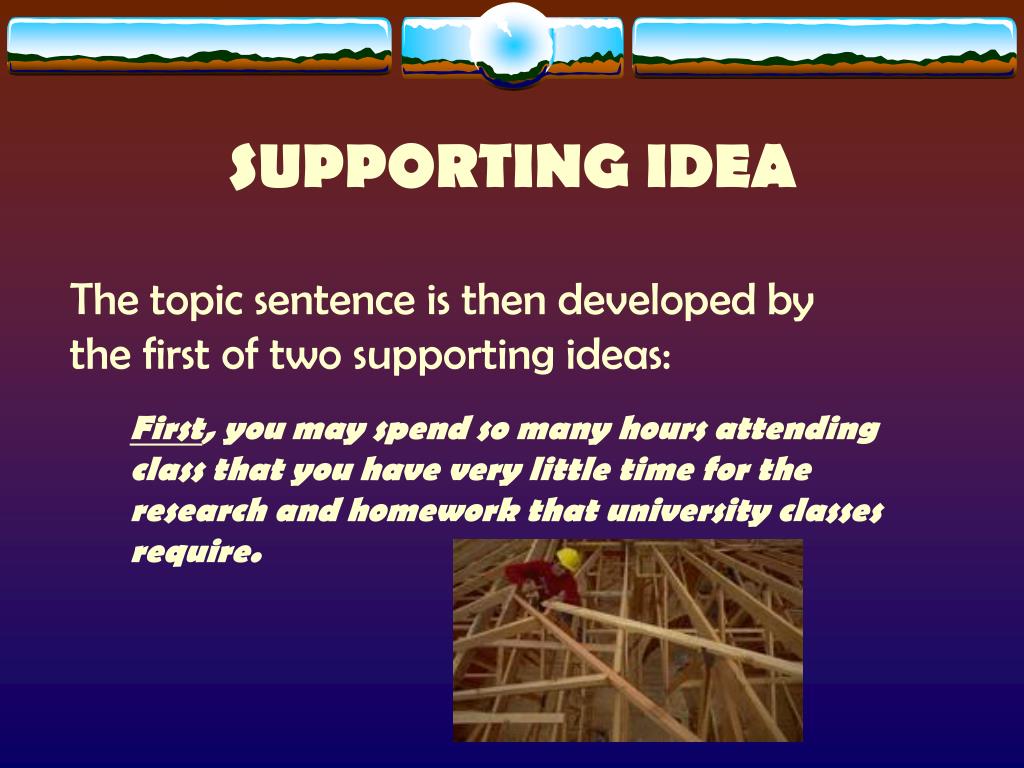 SUPPORTING IDEA

The topic sentence is then developed by the first of two supporting ideas:

First, you may spend so many hours attending class that you have very little time for the research and homework that university classes require.